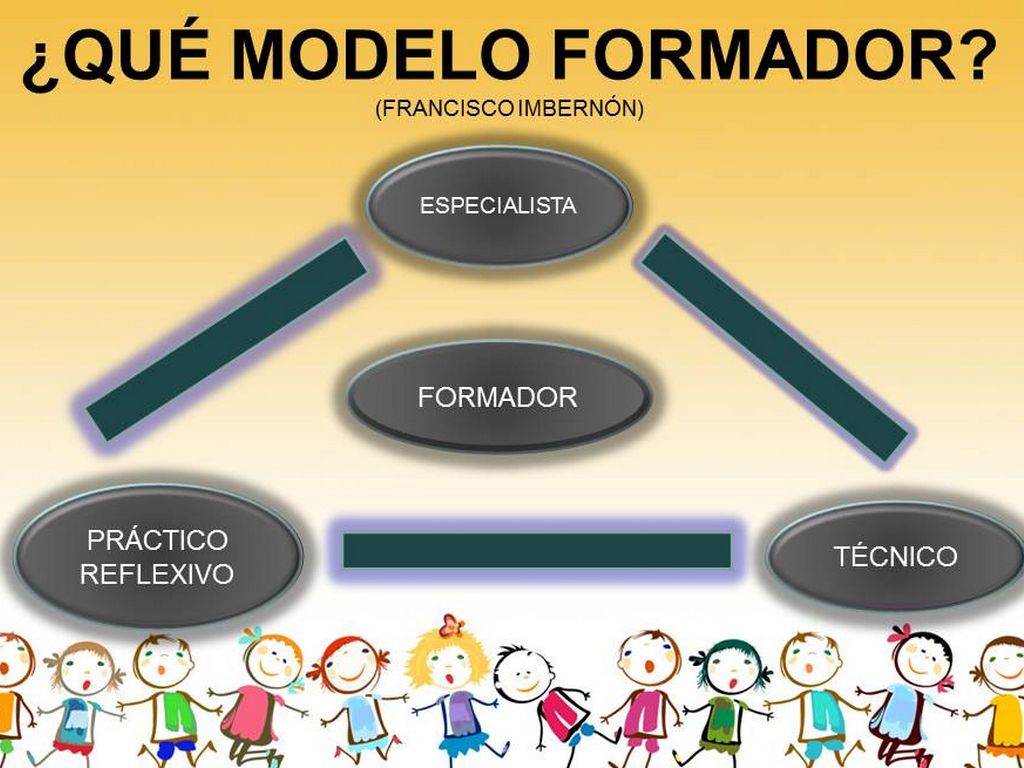 ¿QUÉ MODELO FORMADOR?
(FRANCISCO IMBERNÓN)

ESPECIALISTA

FORMADOR

PRÁCTICO REFLEXIVO

TÉCNICO